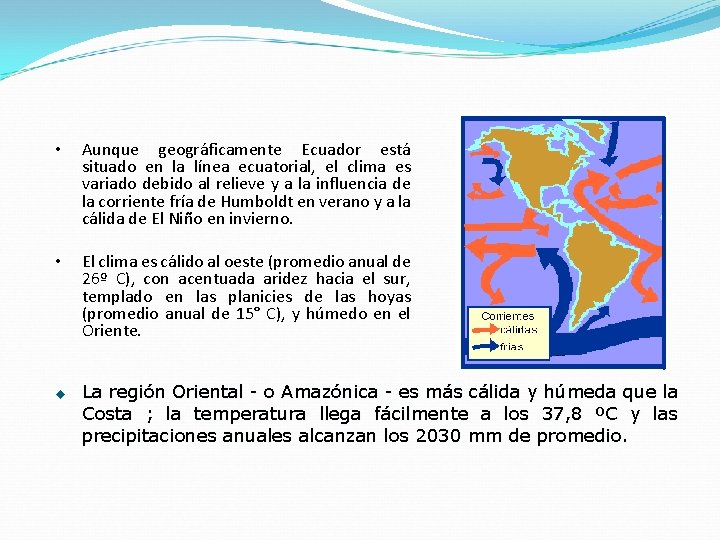 • Aunque geográficamente Ecuador está situado en la línea ecuatorial, el clima es variado debido al relieve y a la influencia de la corriente fría de Humboldt en verano y a la cálida de El Niño en invierno.

• El clima es cálido al oeste (promedio anual de 26º C), con acentuada aridez hacia el sur, templado en las planicies de las hoyas (promedio anual de 15° C), y húmedo en el Oriente.

Corrientes
cálidas
frías

◆ La región Oriental - o Amazónica - es más cálida y húmeda que la Costa ; la temperatura llega fácilmente a los 37,8 ºC y las precipitaciones anuales alcanzan los 2030 mm de promedio.